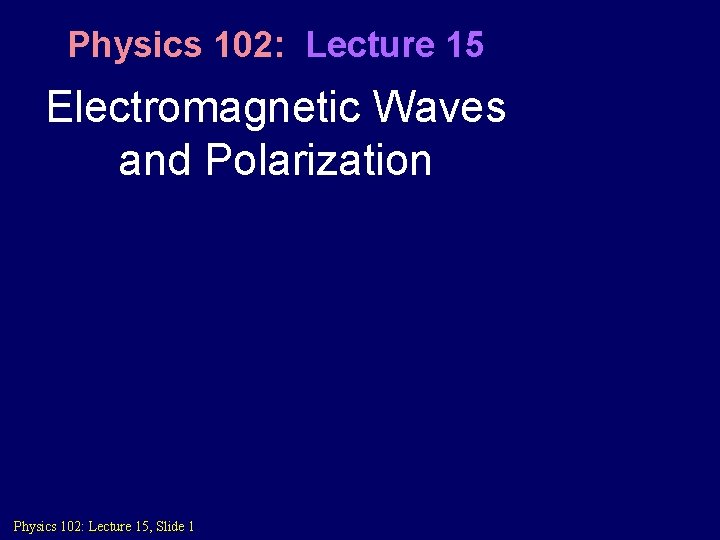 Physics 102: Lecture 15

Electromagnetic Waves and Polarization

Physics 102: Lecture 15, Slide 1